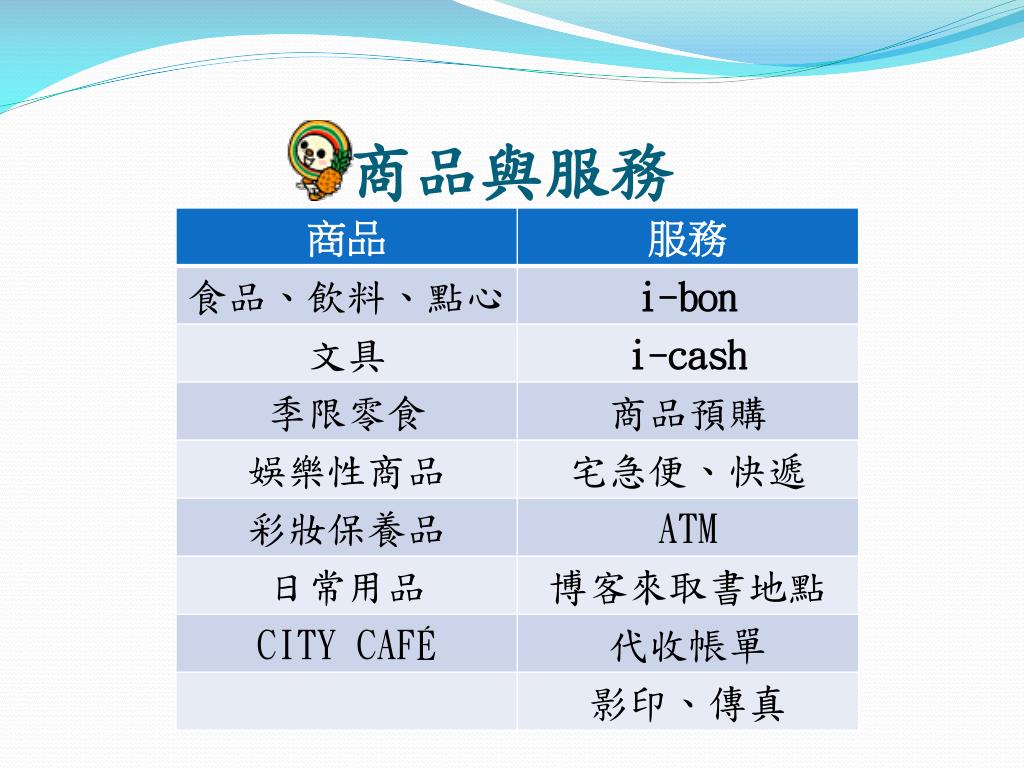 商品與服務

| 商品 | 服務 |
|---|---|
| 食品、飲料、點心 | i-bon |
| 文具 | i-cash |
| 季限零食 | 商品預購 |
| 娛樂性商品 | 宅急便、快遞 |
| 彩妝保養品 | ATM |
| 日常用品 | 博客來取書地點 |
| CITY CAFÉ | 代收帳單 |
| | 影印、傳真 |